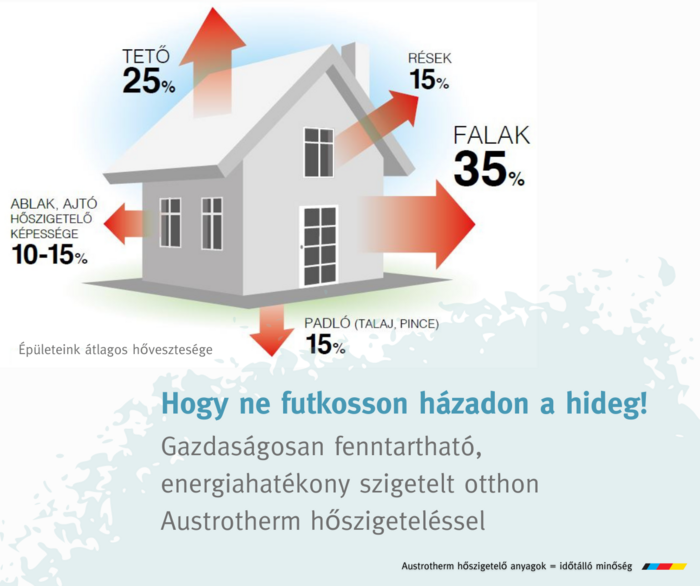 TETŐ
25%

RÉSEK
15%

FALAK
35%

ABLAK, AJTÓ HŐSZIGETELŐ KÉPESSÉGE
10-15%

PADLÓ (TALAJ, PINCE)
15%

Épületeink átlagos hővesztesége

Hogy ne futkosson házadon a hideg!

Gazdaságosan fenntartható, energiahatékony szigetelt otthon Austrotherm hőszigeteléssel

Austrotherm hőszigetelő anyagok = időtálló minőség